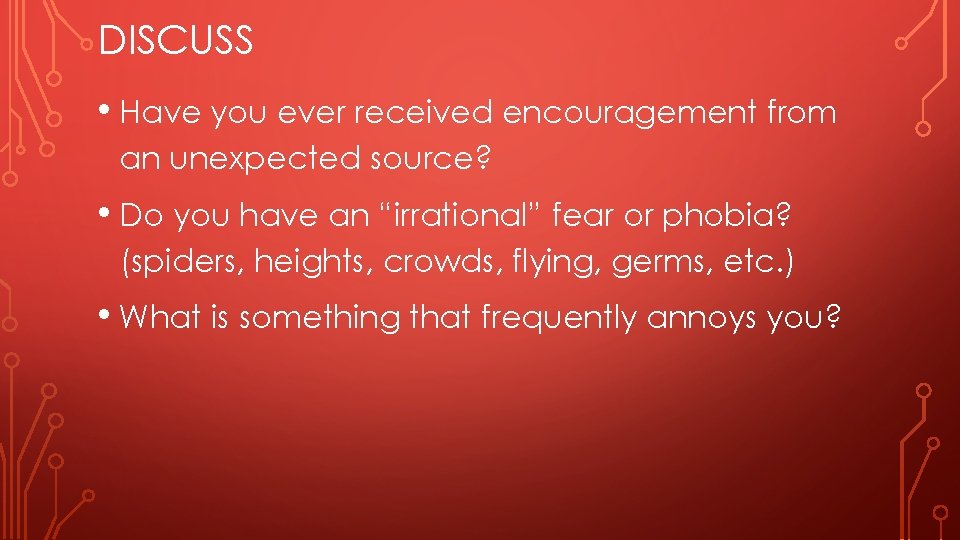 DISCUSS

• Have you ever received encouragement from an unexpected source?

• Do you have an “irrational” fear or phobia? (spiders, heights, crowds, flying, germs, etc.)

• What is something that frequently annoys you?